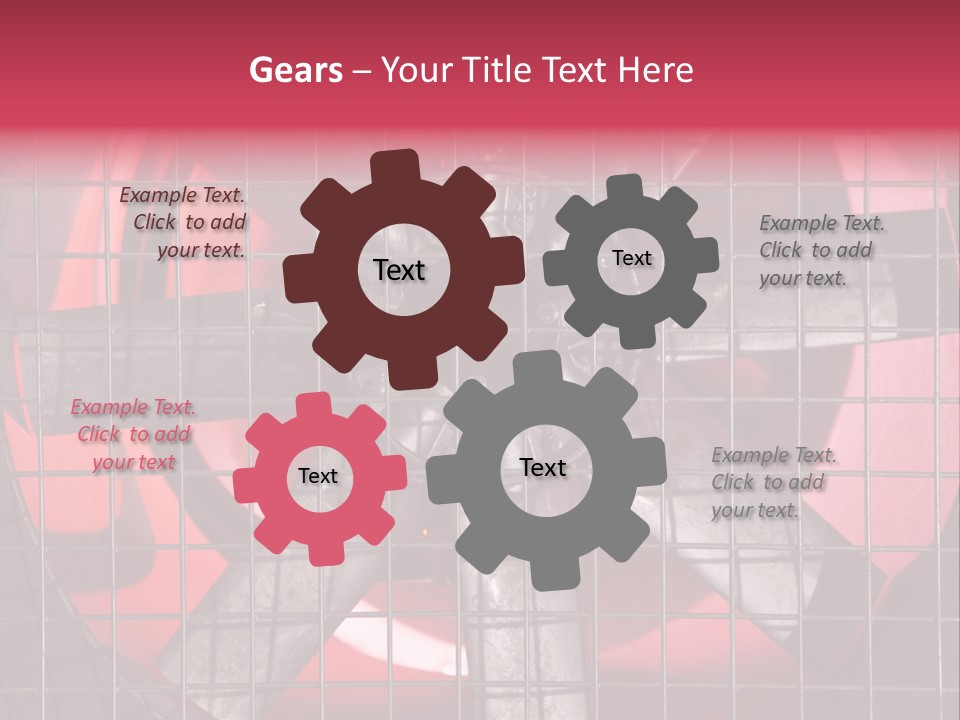 Gears – Your Title Text Here

Example Text. Click to add your text.

Text

Text

Example Text. Click to add your text.

Example Text. Click to add your text

Text

Text

Example Text. Click to add your text.